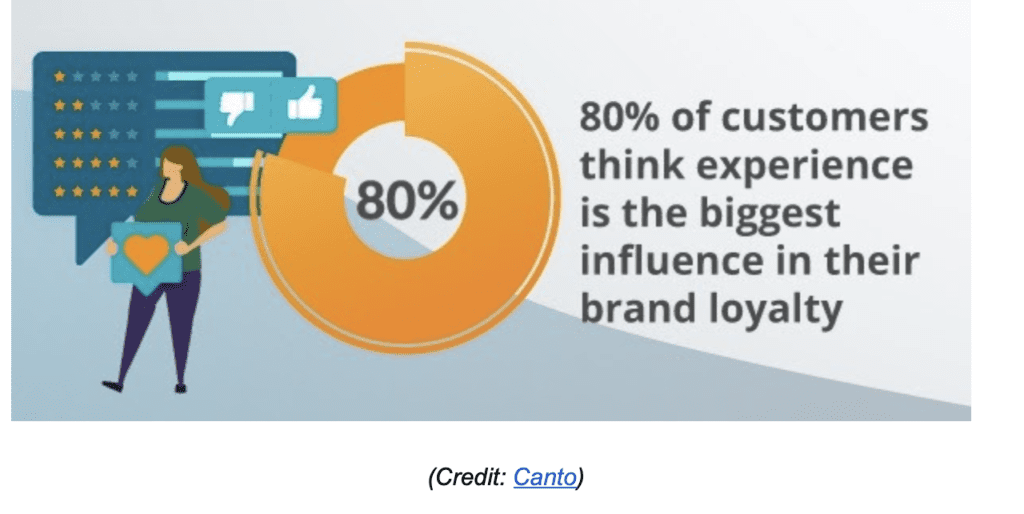 80%

80% of customers think experience is the biggest influence in their brand loyalty

(Credit: Canto)